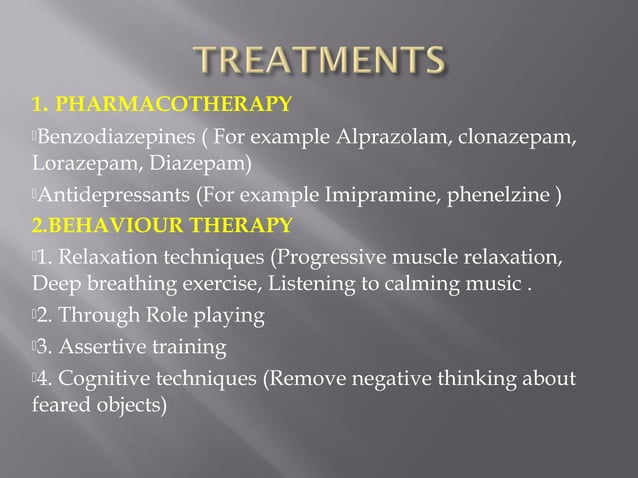 TREATMENTS

1. PHARMACOTHERAPY

Benzodiazepines ( For example Alprazolam, clonazepam, Lorazepam, Diazepam)

Antidepressants (For example Imipramine, phenelzine )

2.BEHAVIOUR THERAPY

1. Relaxation techniques (Progressive muscle relaxation, Deep breathing exercise, Listening to calming music .

2. Through Role playing

3. Assertive training

4. Cognitive techniques (Remove negative thinking about feared objects)